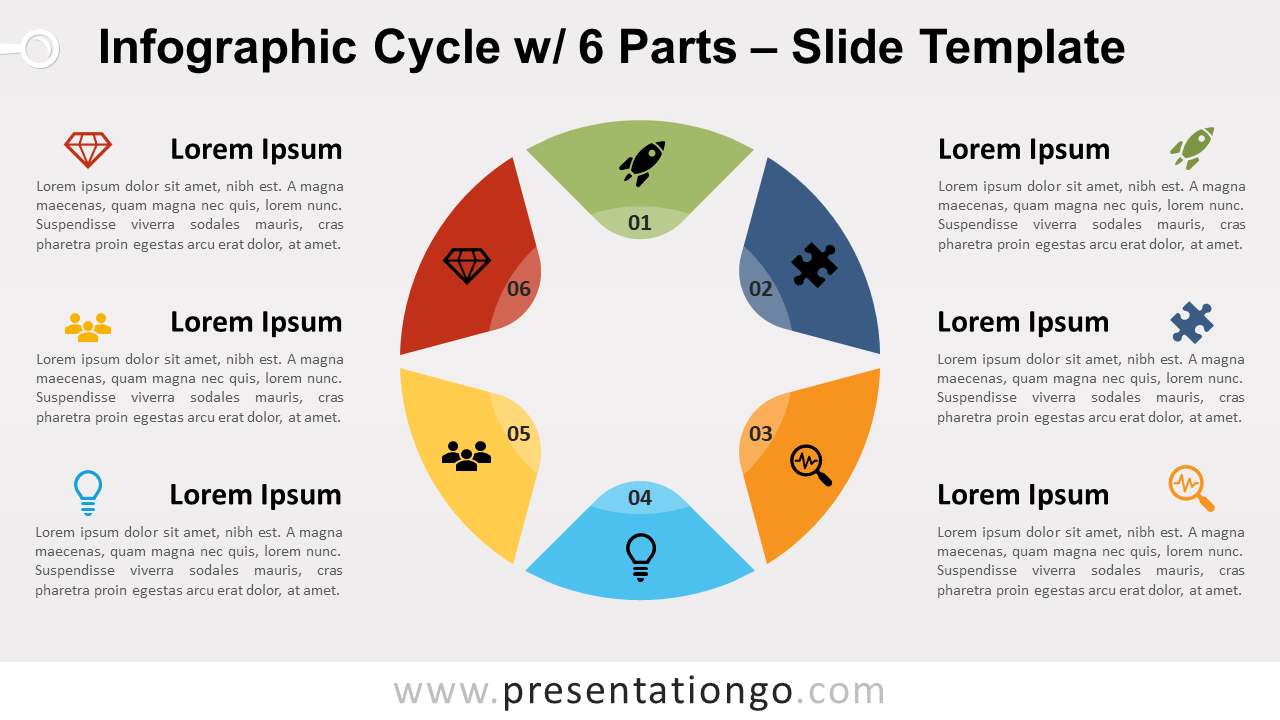 Infographic Cycle w/ 6 Parts – Slide Template

Lorem Ipsum
Lorem ipsum dolor sit amet, nibh est. A magna maecenas, quam magna nec quis, lorem nunc. Suspendisse viverra sodales mauris, cras pharetra proin egestas arcu erat dolor, at amet.

Lorem Ipsum
Lorem ipsum dolor sit amet, nibh est. A magna maecenas, quam magna nec quis, lorem nunc. Suspendisse viverra sodales mauris, cras pharetra proin egestas arcu erat dolor, at amet.

Lorem Ipsum
Lorem ipsum dolor sit amet, nibh est. A magna maecenas, quam magna nec quis, lorem nunc. Suspendisse viverra sodales mauris, cras pharetra proin egestas arcu erat dolor, at amet.

01
02
03
04
05
06

Lorem Ipsum
Lorem ipsum dolor sit amet, nibh est. A magna maecenas, quam magna nec quis, lorem nunc. Suspendisse viverra sodales mauris, cras pharetra proin egestas arcu erat dolor, at amet.

Lorem Ipsum
Lorem ipsum dolor sit amet, nibh est. A magna maecenas, quam magna nec quis, lorem nunc. Suspendisse viverra sodales mauris, cras pharetra proin egestas arcu erat dolor, at amet.

Lorem Ipsum
Lorem ipsum dolor sit amet, nibh est. A magna maecenas, quam magna nec quis, lorem nunc. Suspendisse viverra sodales mauris, cras pharetra proin egestas arcu erat dolor, at amet.

www.presentationgo.com